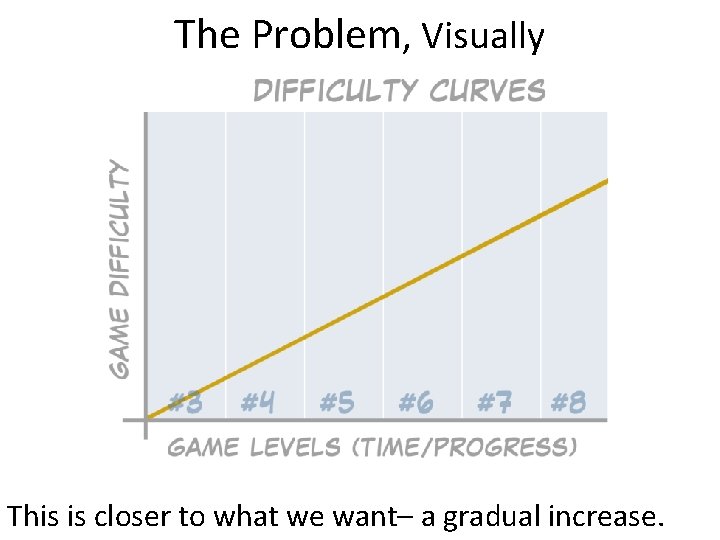 The Problem, Visually

DIFFICULTY CURVES

GAME DIFFICULTY

#3 #4 #5 #6 #7 #8

GAME LEVELS (TIME/PROGRESS)

This is closer to what we want– a gradual increase.